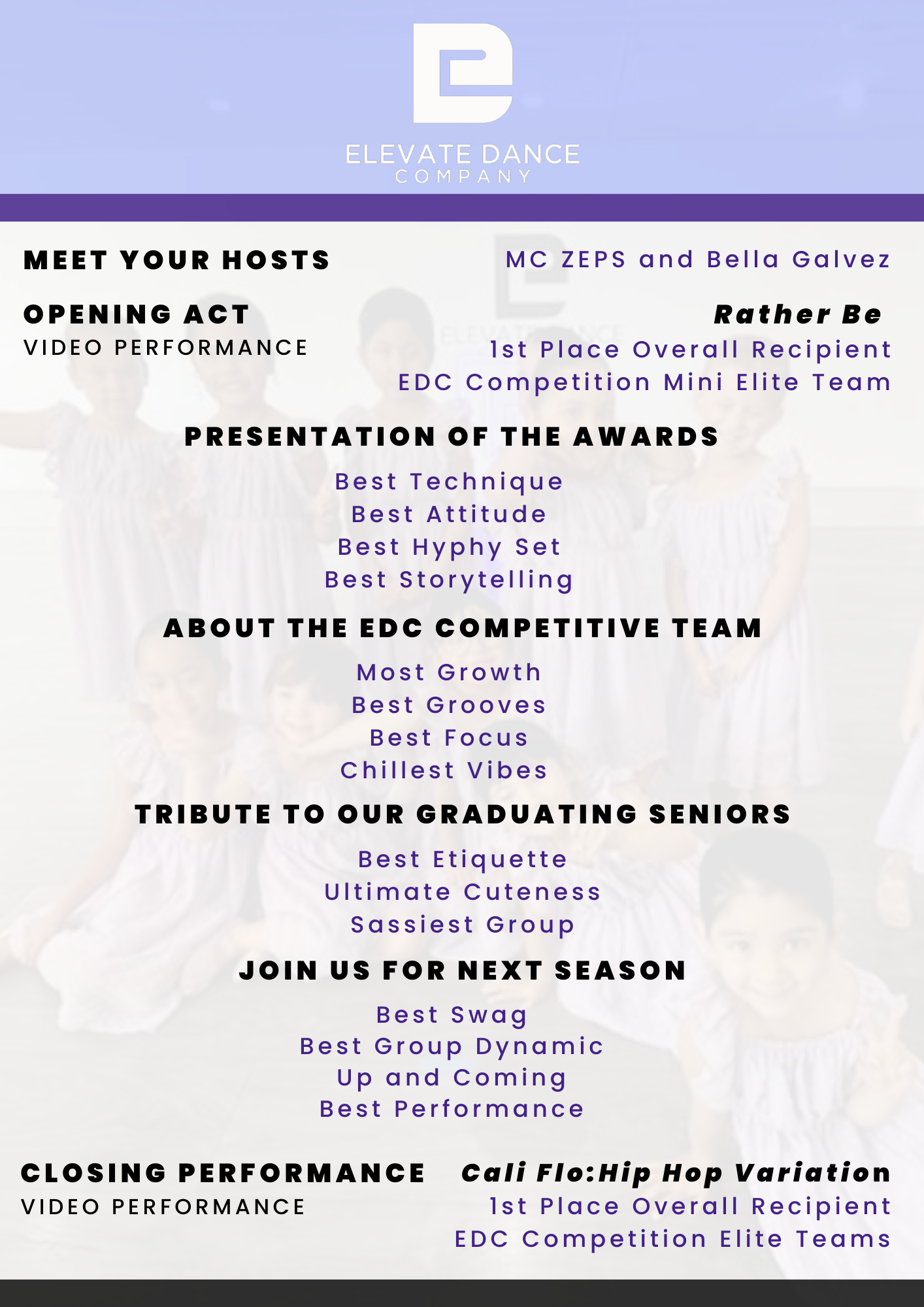 ELEVATE DANCE
COMPANY

MEET YOUR HOSTS

MC ZEPS and Bella Galvez

OPENING ACT
VIDEO PERFORMANCE

Rather Be
1st Place Overall Recipient
EDC Competition Mini Elite Team

PRESENTATION OF THE AWARDS

Best Technique
Best Attitude
Best Hyphy Set
Best Storytelling

ABOUT THE EDC COMPETITIVE TEAM

Most Growth
Best Grooves
Best Focus
Chillest Vibes

TRIBUTE TO OUR GRADUATING SENIORS

Best Etiquette
Ultimate Cuteness
Sassiest Group

JOIN US FOR NEXT SEASON

Best Swag
Best Group Dynamic
Up and Coming
Best Performance

CLOSING PERFORMANCE
VIDEO PERFORMANCE

Cali Flo:Hip Hop Variation
1st Place Overall Recipient
EDC Competition Elite Teams